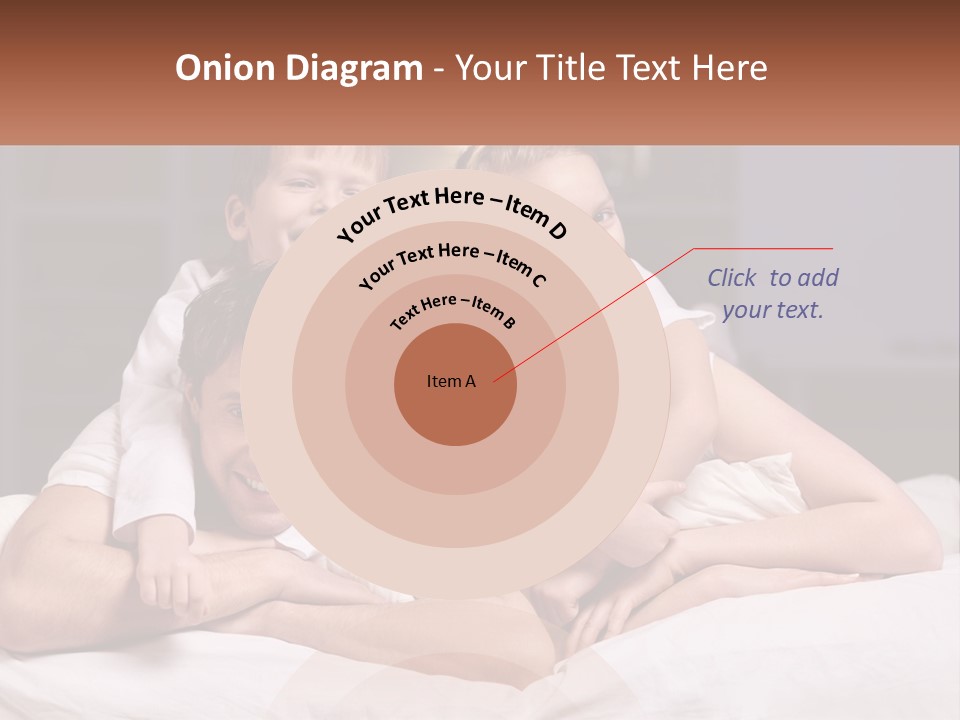 Onion Diagram - Your Title Text Here

Your Text Here – Item D

Your Text Here – Item C

Text Here – Item B

Item A

Click to add your text.